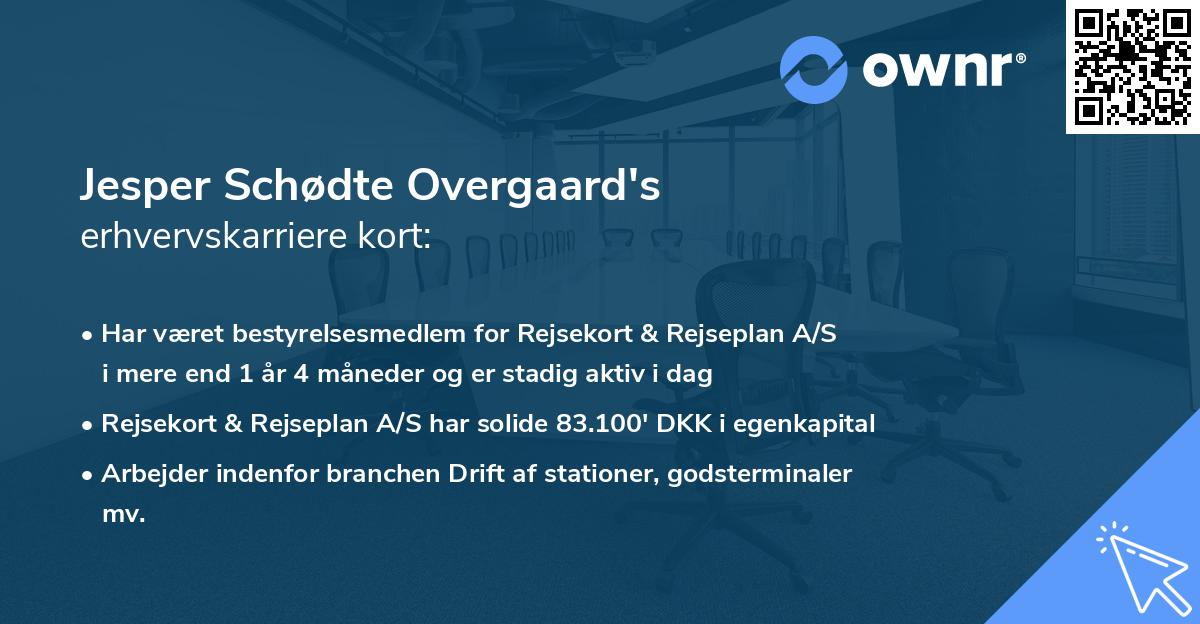 ownr®

Jesper Schødte Overgaard's
erhvervskarriere kort:

• Har været bestyrelsesmedlem for Rejsekort & Rejseplan A/S i mere end 1 år 4 måneder og er stadig aktiv i dag
• Rejsekort & Rejseplan A/S har solide 83.100' DKK i egenkapital
• Arbejder indenfor branchen Drift af stationer, godsterminaler mv.